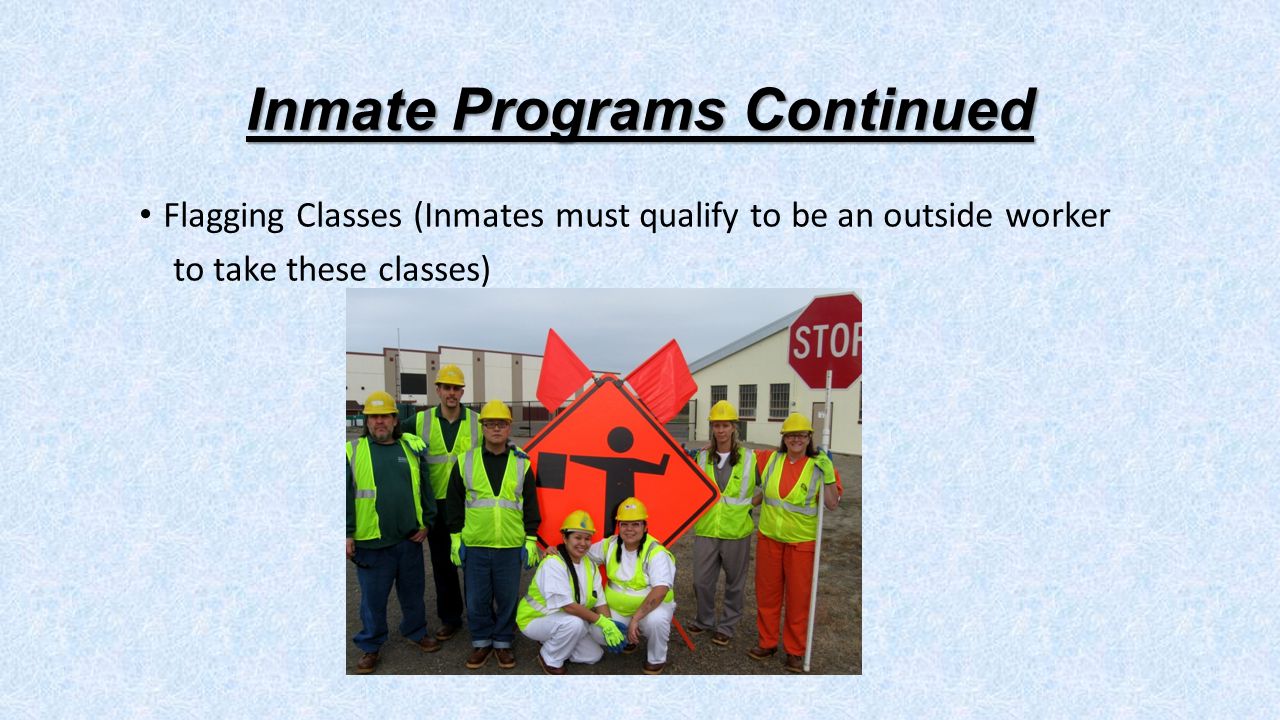 Inmate Programs Continued

• Flagging Classes (Inmates must qualify to be an outside worker to take these classes)

STOP